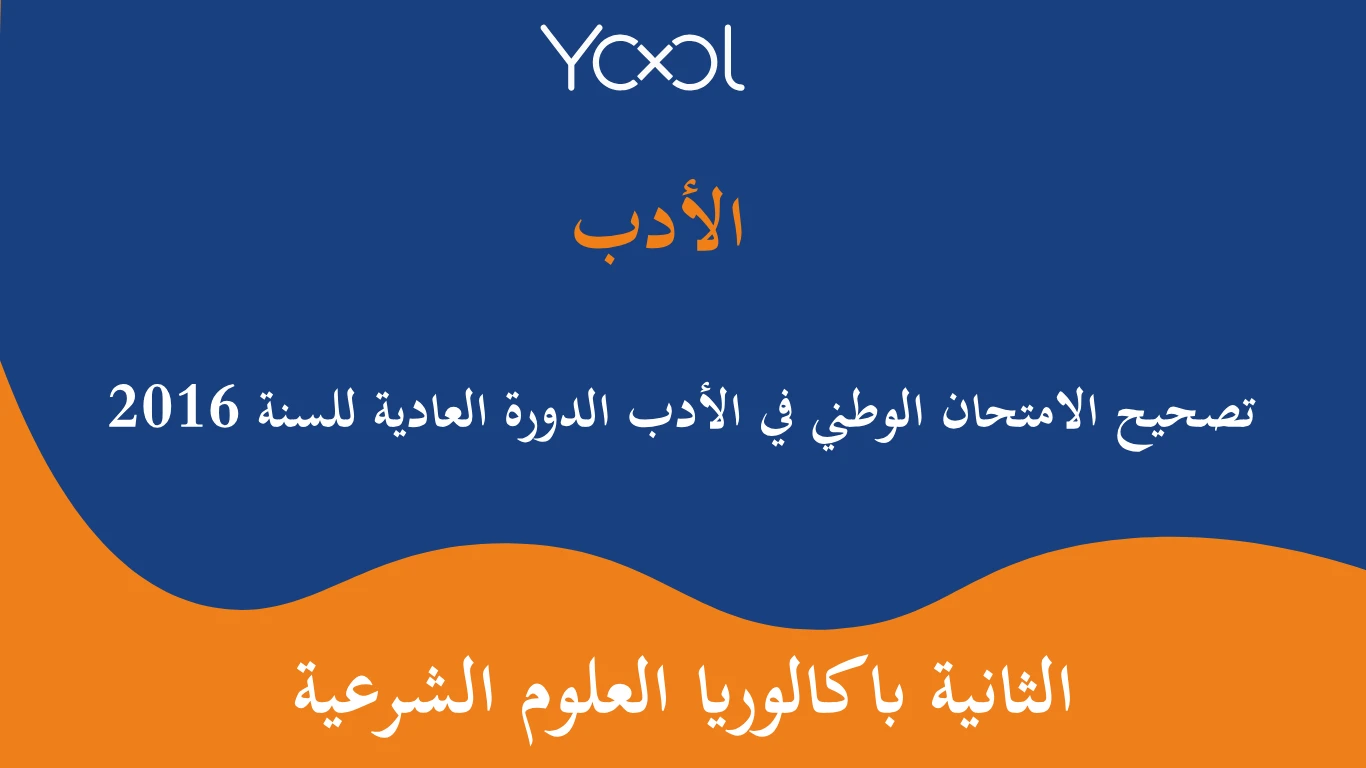 YOOL

الأدب

تصحيح الامتحان الوطني في الأدب الدورة العادية للسنة 2016

الثانية باكالوريا العلوم الشرعية